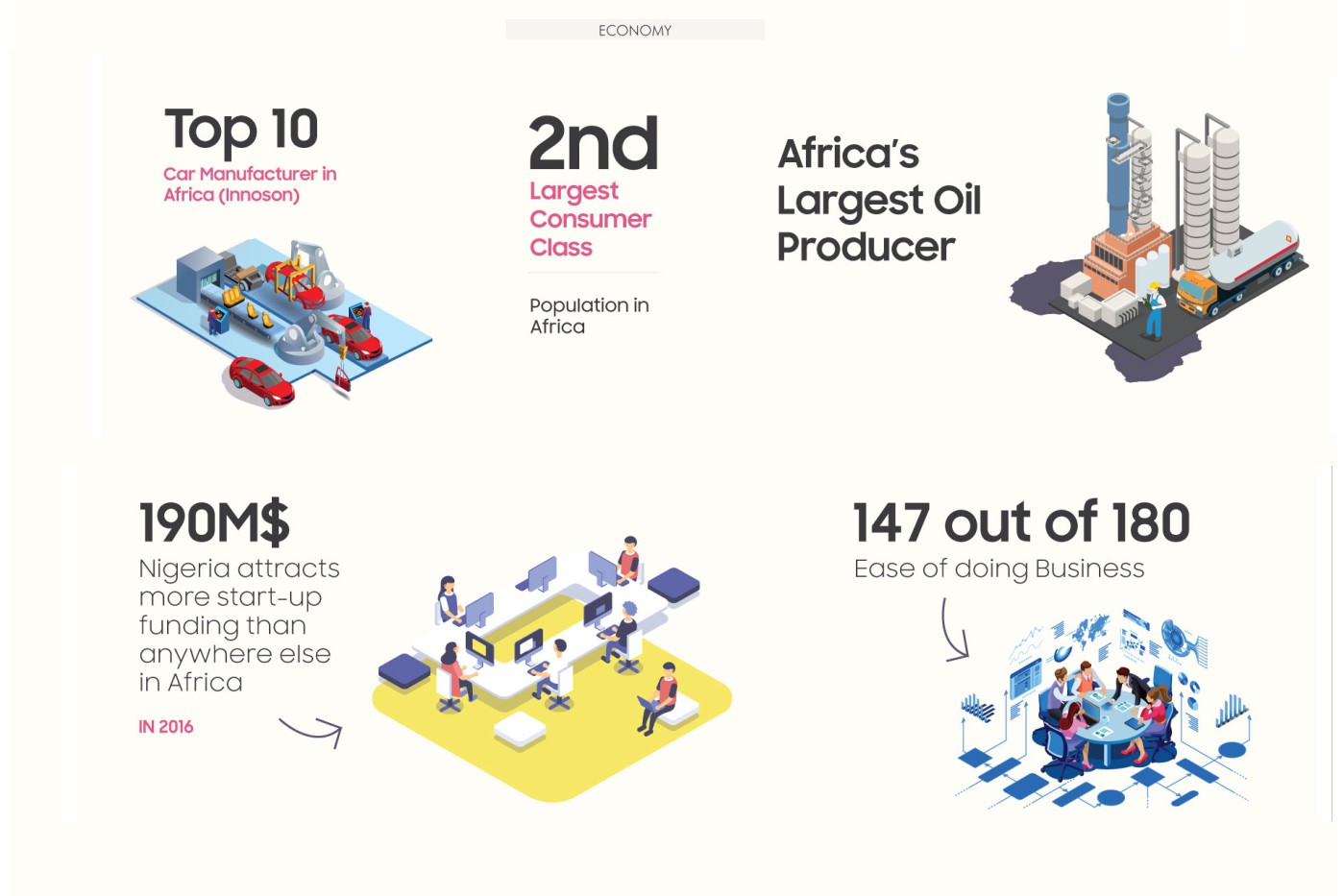 ECONOMY

Top 10
Car Manufacturer in Africa (Innoson)

2nd
Largest Consumer Class

Population in Africa

Africa's Largest Oil Producer

190M$
Nigeria attracts more start-up funding than anywhere else in Africa

IN 2016

147 out of 180
Ease of doing Business